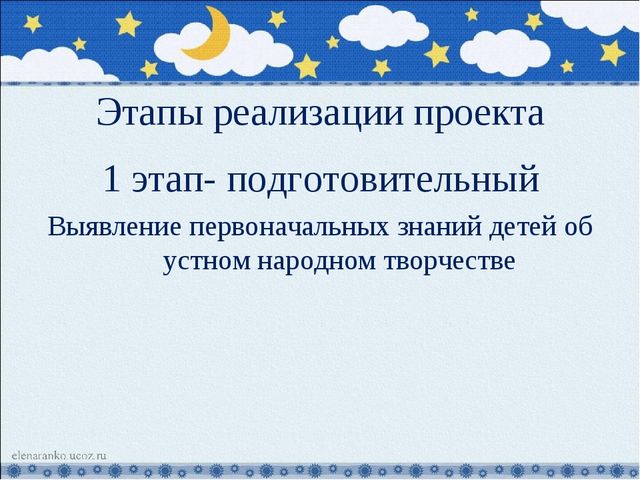 Этапы реализации проекта

1 этап- подготовительный

Выявление первоначальных знаний детей об устном народном творчестве

elenaranko.ucoz.ru